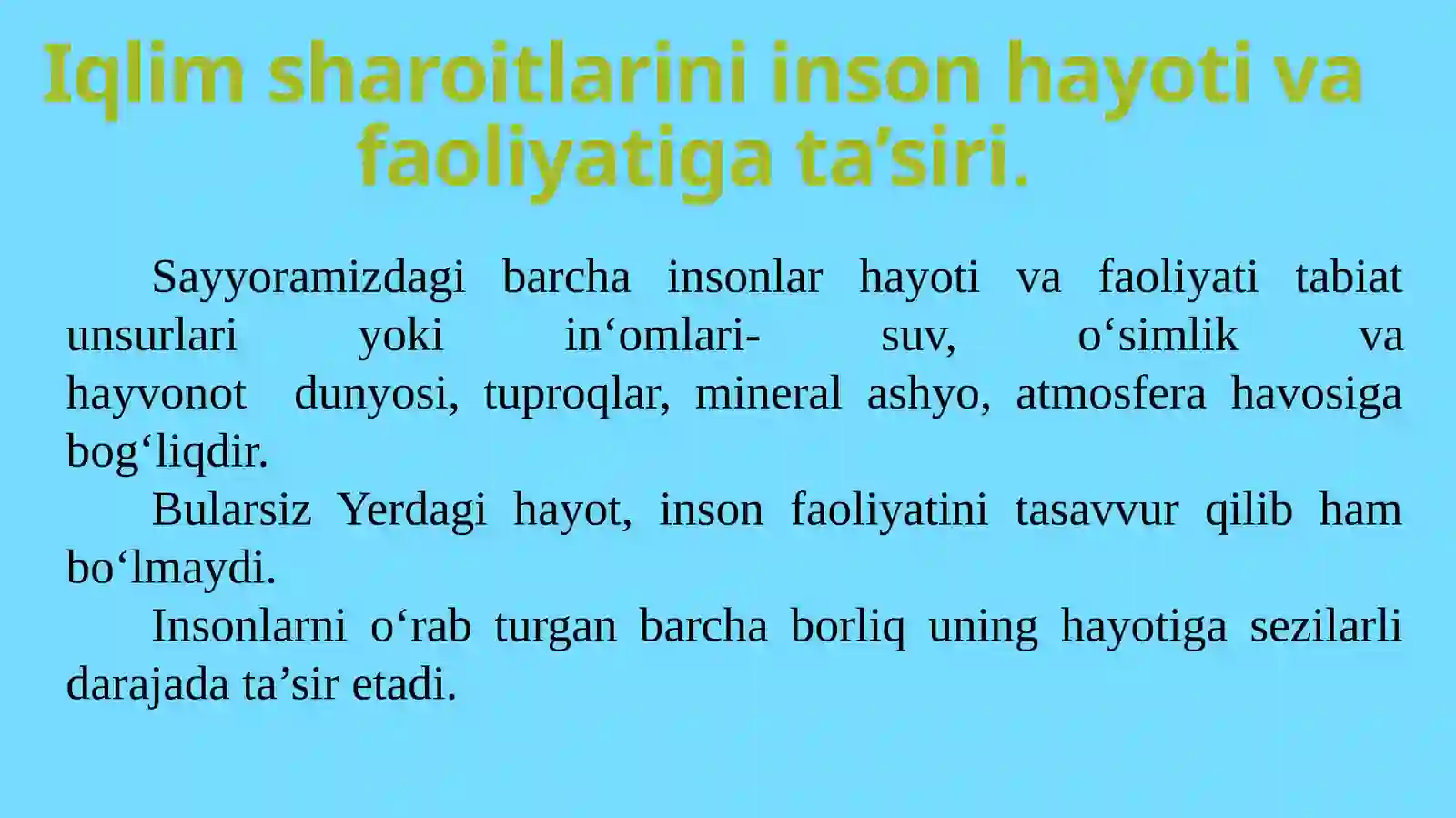 Iqlim sharoitlarini inson hayoti va faoliyatiga ta’siri.

Sayyoramizdagi barcha insonlar hayoti va faoliyati tabiat unsurlari yoki in‘omlari- suv, o‘simlik va hayvonot dunyosi, tuproqlar, mineral ashyo, atmosfera havosiga bog‘liqdir.

Bularsiz Yerdagi hayot, inson faoliyatini tasavvur qilib ham bo‘lmaydi.

Insonlarni o‘rab turgan barcha borliq uning hayotiga sezilarli darajada ta’sir etadi.